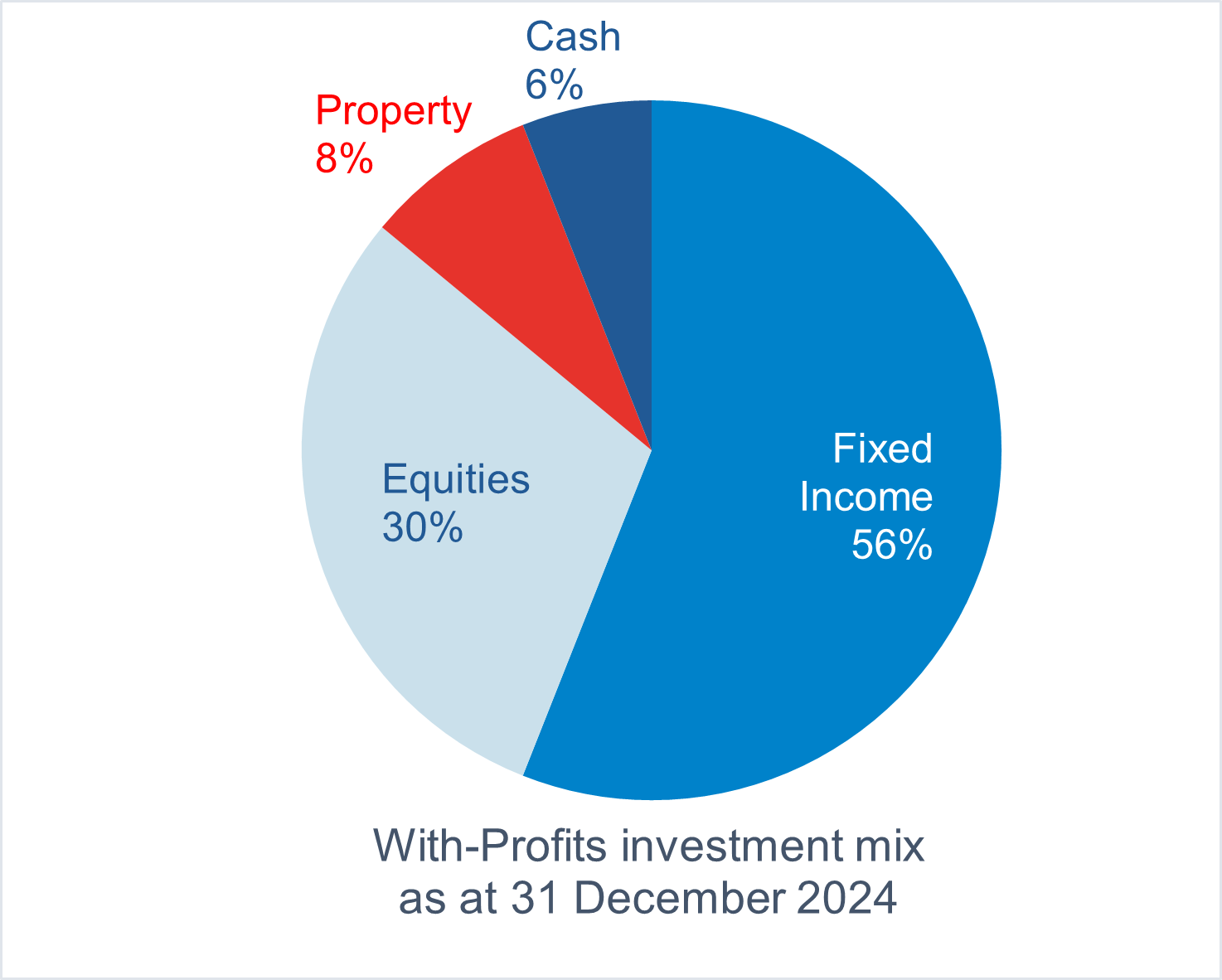 Cash
6%

Property
8%

Equities
30%

Fixed
Income
56%

With-Profits investment mix
as at 31 December 2024